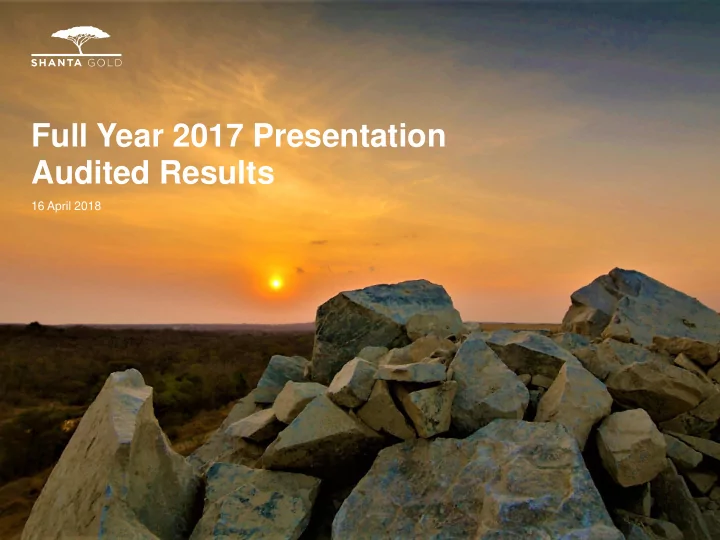 SHANTA GOLD

Full Year 2017 Presentation
Audited Results

16 April 2018